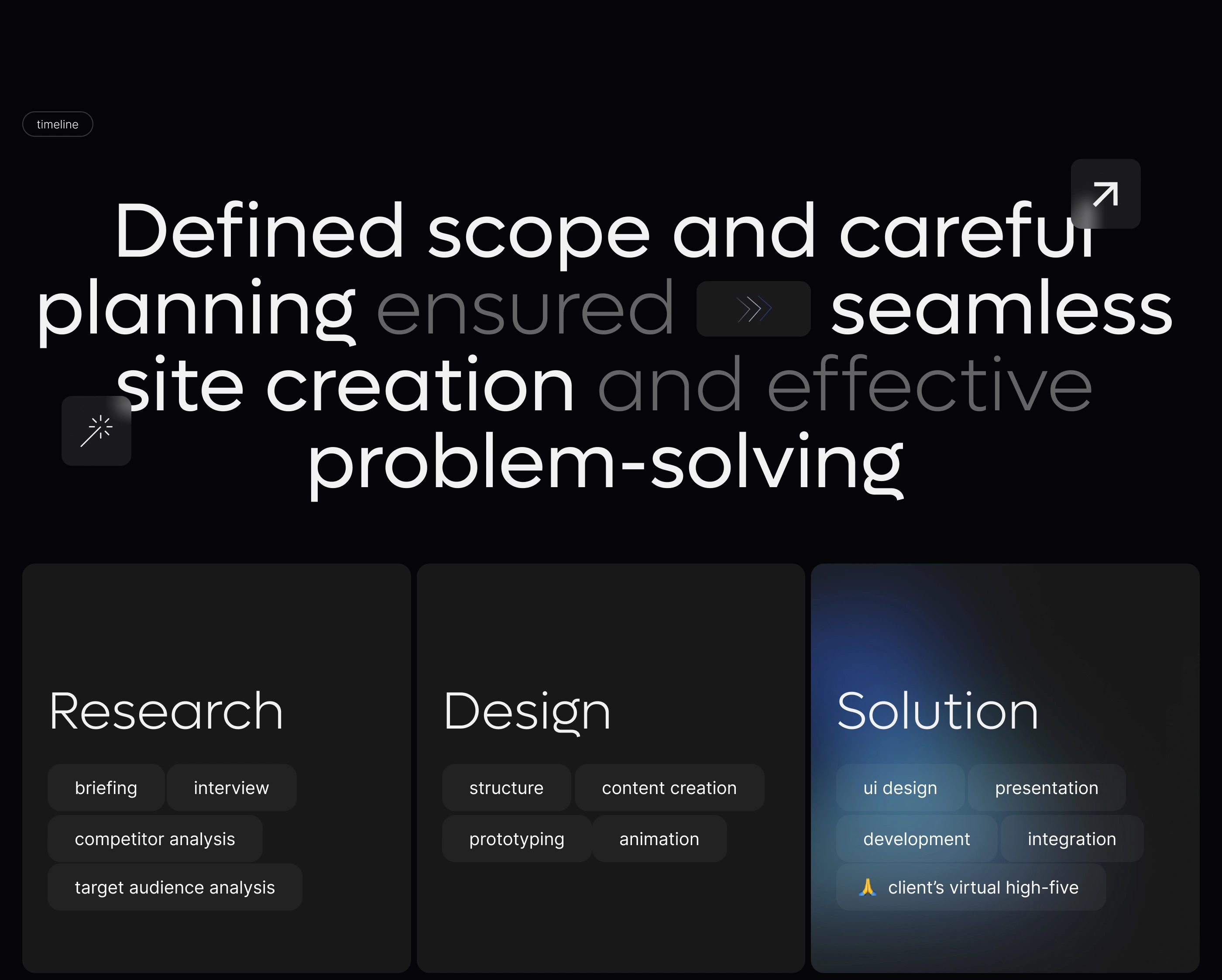 timeline

Defined scope and careful planning ensured seamless site creation and effective problem-solving

Research

briefing

interview

competitor analysis

target audience analysis

Design

structure

content creation

prototyping

animation

Solution

ui design

presentation

development

integration

🙏 client's virtual high-five